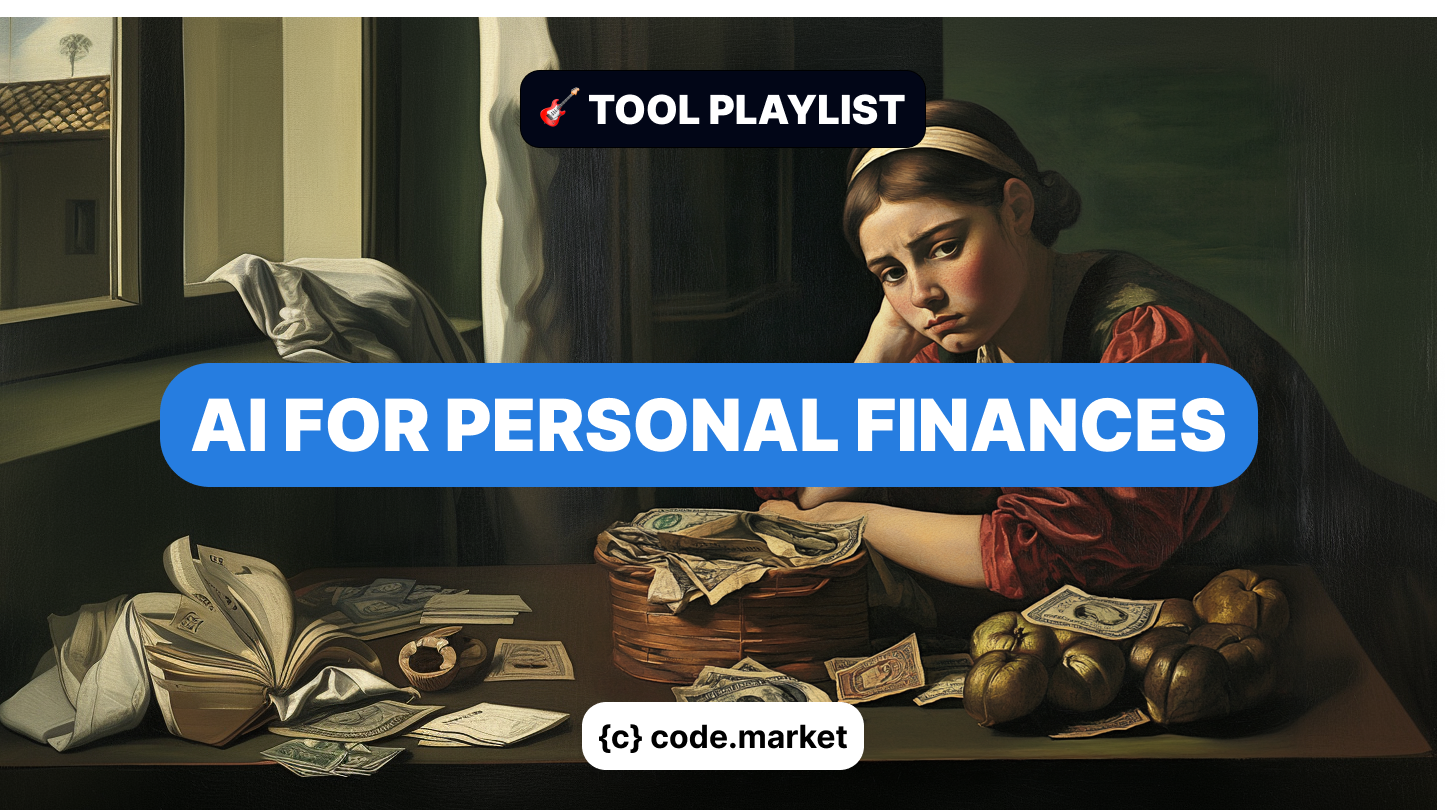 🎸 TOOL PLAYLIST

AI FOR PERSONAL FINANCES

{c} code.market